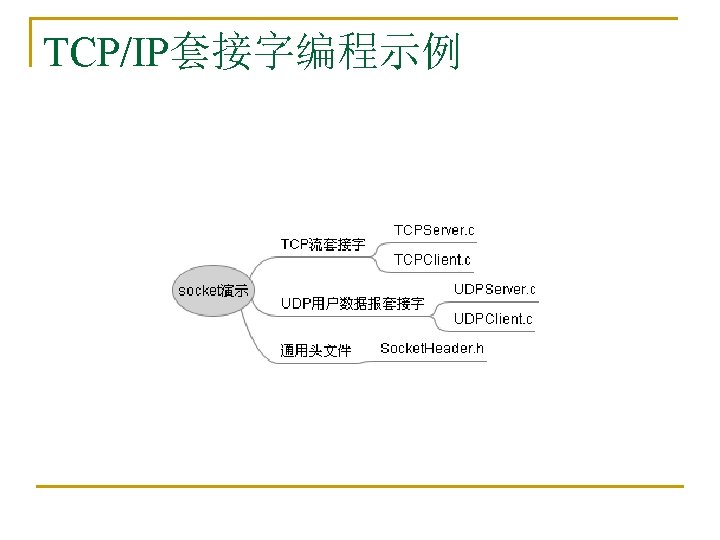 TCP/IP套接字编程示例

socket演示

TCP流套接字

TCPServer.c

TCPClient.c

UDP用户数据报套接字

UDPServer.c

UDPClient.c

通用头文件

SocketHeader.h